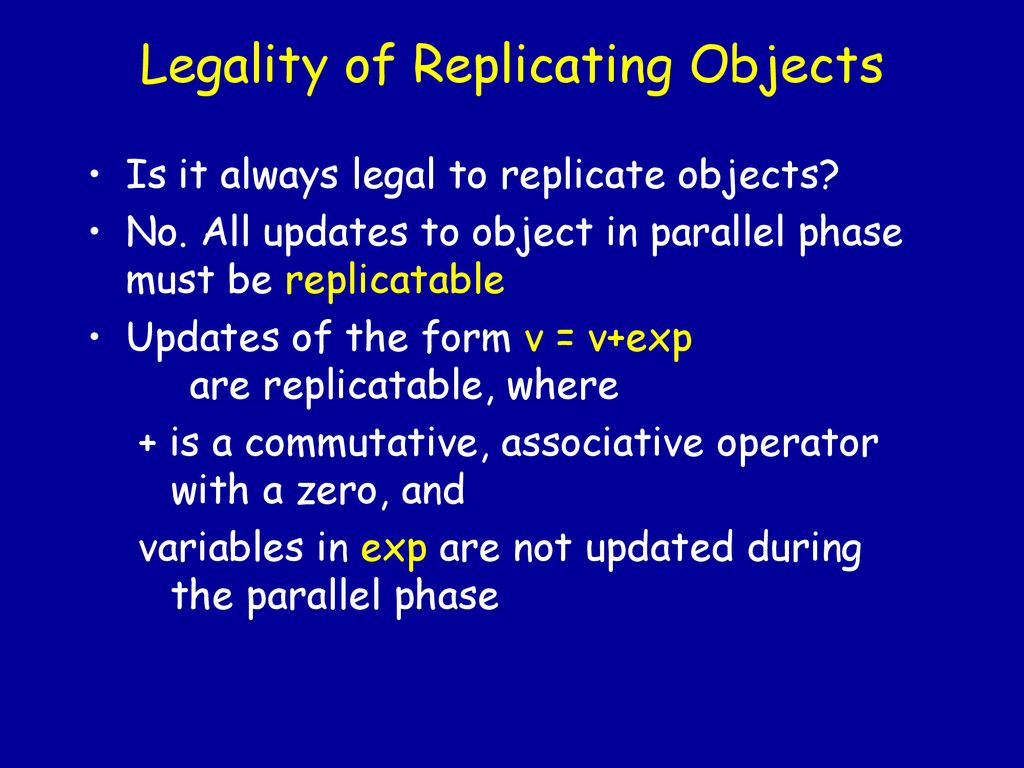 Legality of Replicating Objects

• Is it always legal to replicate objects?

• No. All updates to object in parallel phase must be replicatable

• Updates of the form v = v+exp are replicatable, where

+ is a commutative, associative operator with a zero, and

variables in exp are not updated during the parallel phase